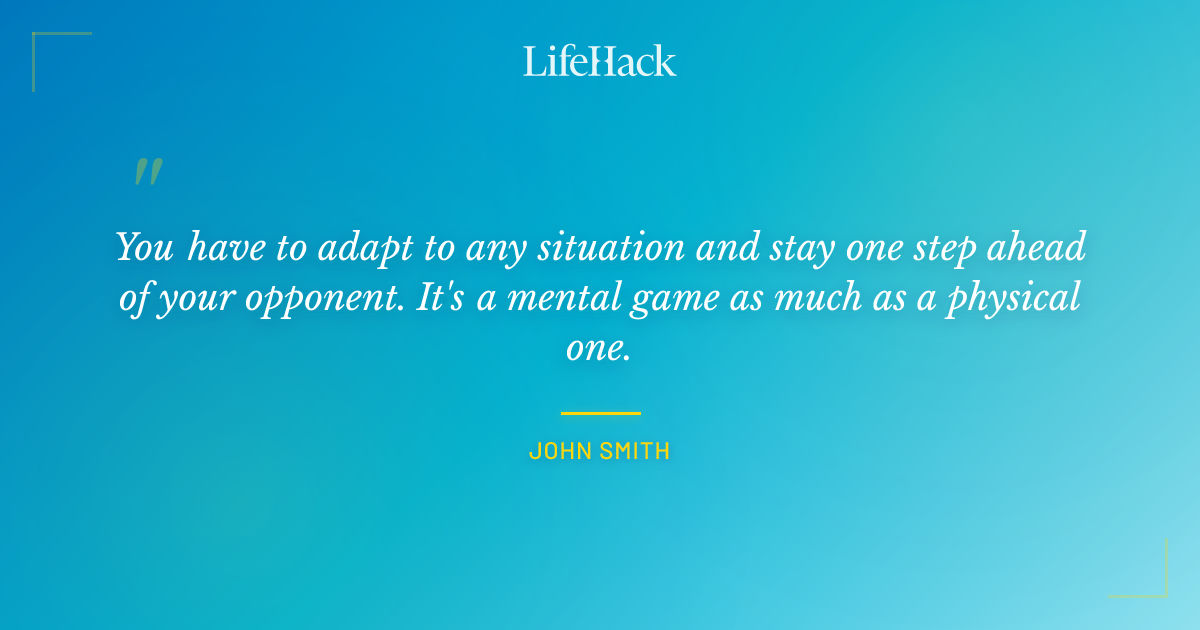 LifeHack

"

You have to adapt to any situation and stay one step ahead of your opponent. It's a mental game as much as a physical one.

JOHN SMITH